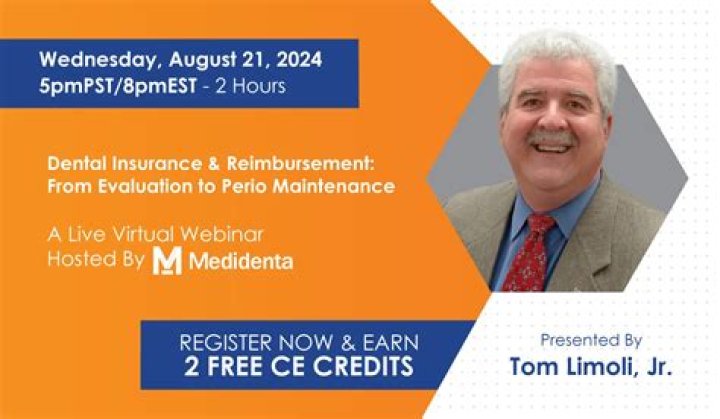 Wednesday, August 21, 2024
5pmPST/8pmEST - 2 Hours

Dental Insurance & Reimbursement: From Evaluation to Perio Maintenance

A Live Virtual Webinar
Hosted By Medidenta

REGISTER NOW & EARN
2 FREE CE CREDITS

Presented By
Tom Limoli, Jr.